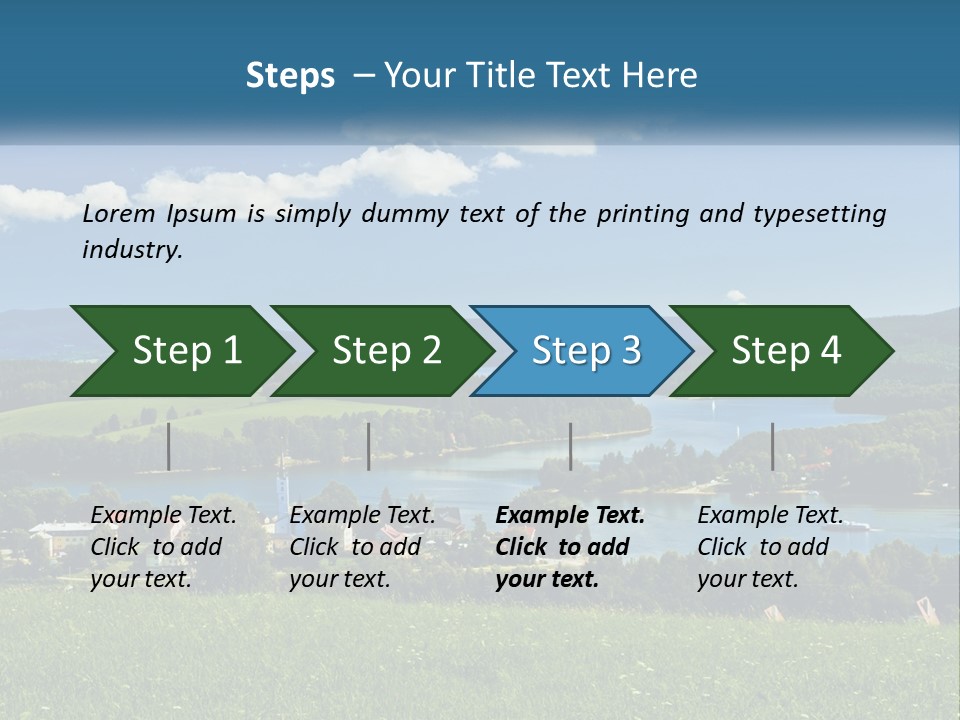 Steps – Your Title Text Here

Lorem Ipsum is simply dummy text of the printing and typesetting industry.

Step 1

Step 2

Step 3

Step 4

Example Text. Click to add your text.

Example Text. Click to add your text.

Example Text. Click to add your text.

Example Text. Click to add your text.